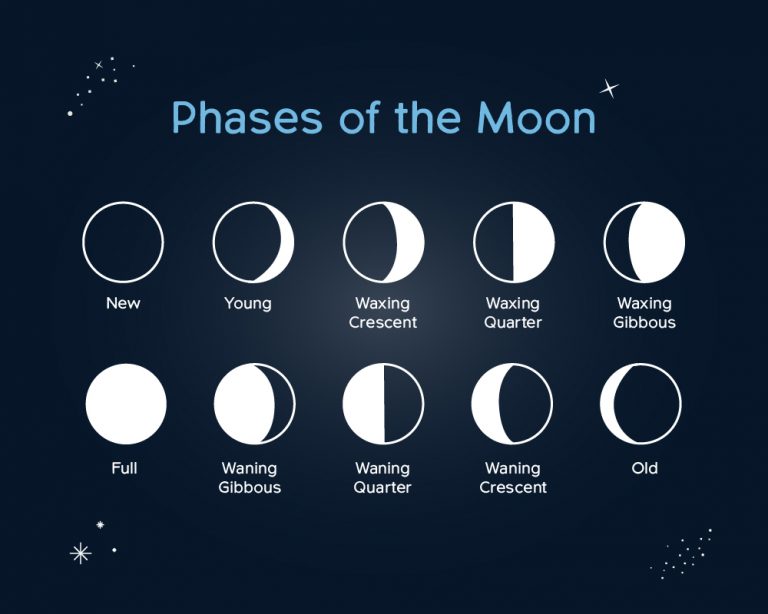 Phases of the Moon

New

Young

Waxing Crescent

Waxing Quarter

Waxing Gibbous

Full

Waning Gibbous

Waning Quarter

Waning Crescent

Old